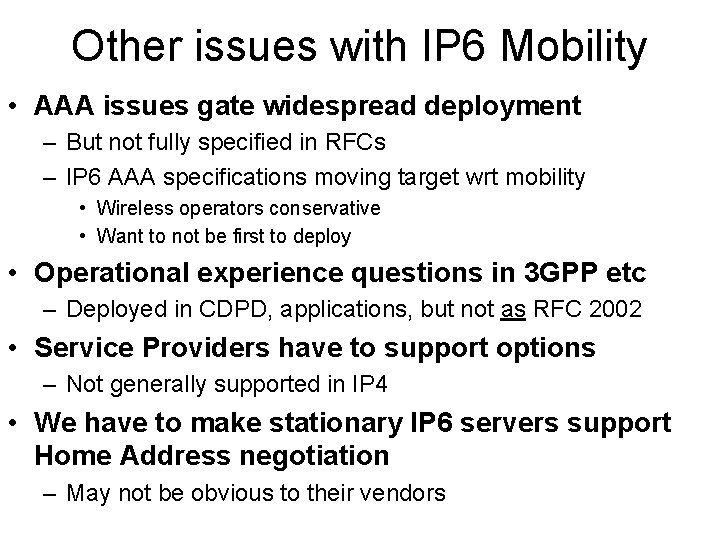 Other issues with IP6 Mobility

• AAA issues gate widespread deployment
– But not fully specified in RFCs
– IP6 AAA specifications moving target wrt mobility
• Wireless operators conservative
• Want to not be first to deploy

• Operational experience questions in 3GPP etc
– Deployed in CDPD, applications, but not as RFC 2002

• Service Providers have to support options
– Not generally supported in IP4

• We have to make stationary IP6 servers support Home Address negotiation
– May not be obvious to their vendors